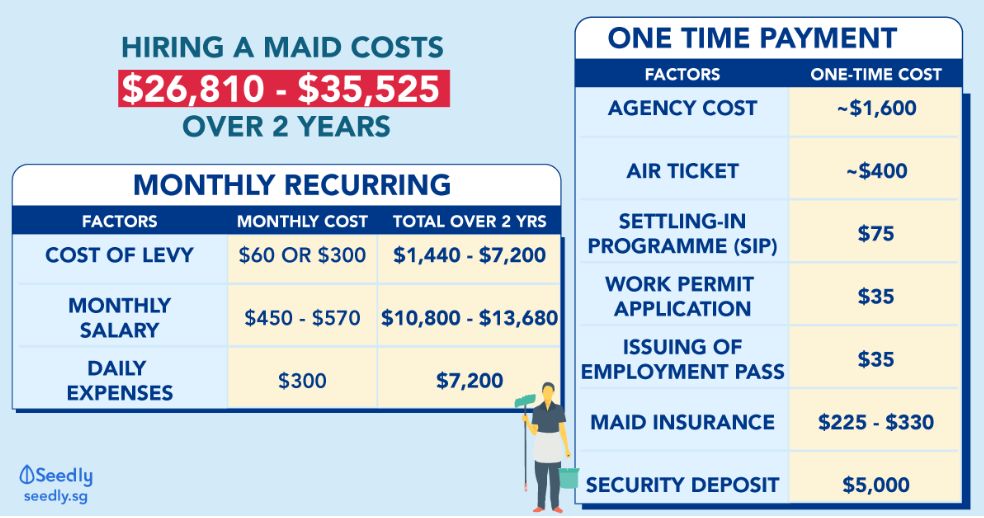 HIRING A MAID COSTS
\$26,810 - \$35,525
OVER 2 YEARS

MONTHLY RECURRING

| FACTORS | MONTHLY COST | TOTAL OVER 2 YRS |
|---|---|---|
| COST OF LEVY | \$60 OR \$300 | \$1,440 - \$7,200 |
| MONTHLY SALARY | \$450 - \$570 | \$10,800 - \$13,680 |
| DAILY EXPENSES | \$300 | \$7,200 |

ONE TIME PAYMENT

| FACTORS | ONE-TIME COST |
|---|---|
| AGENCY COST | ~\$1,600 |
| AIR TICKET | ~\$400 |
| SETTLING-IN PROGRAMME (SIP) | \$75 |
| WORK PERMIT APPLICATION | \$35 |
| ISSUING OF EMPLOYMENT PASS | \$35 |
| MAID INSURANCE | \$225 - \$330 |
| SECURITY DEPOSIT | \$5,000 |

Seedly
seedly.sg